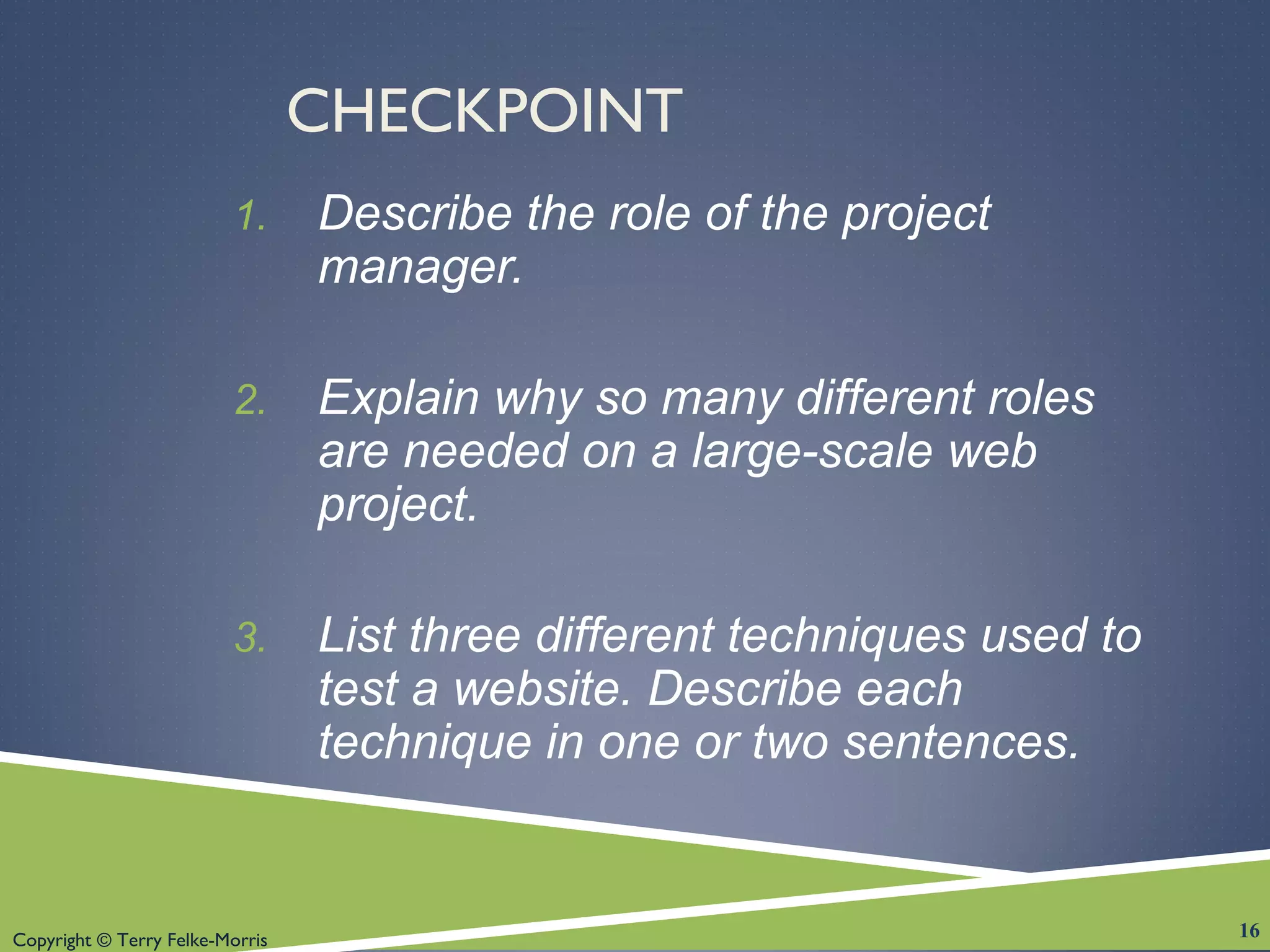 CHECKPOINT

1. Describe the role of the project manager.

2. Explain why so many different roles are needed on a large-scale web project.

3. List three different techniques used to test a website. Describe each technique in one or two sentences.

Copyright © Terry Felke-Morris

16